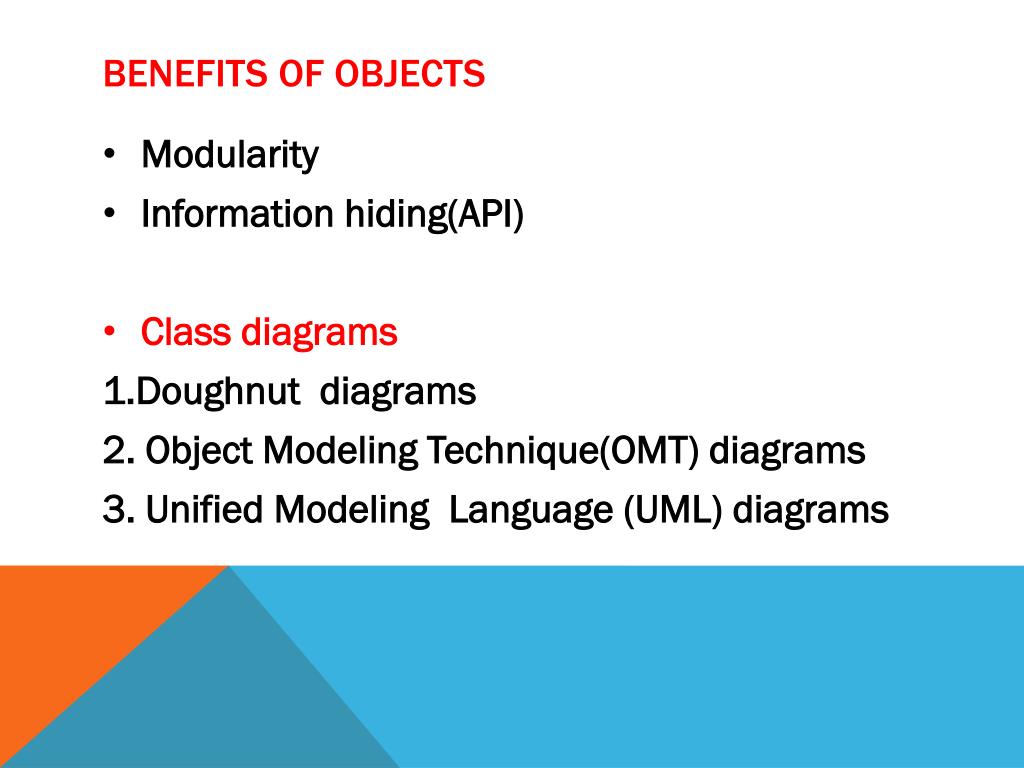 BENEFITS OF OBJECTS

• Modularity
• Information hiding(API)

• Class diagrams
1.Doughnut diagrams
2. Object Modeling Technique(OMT) diagrams
3. Unified Modeling Language (UML) diagrams